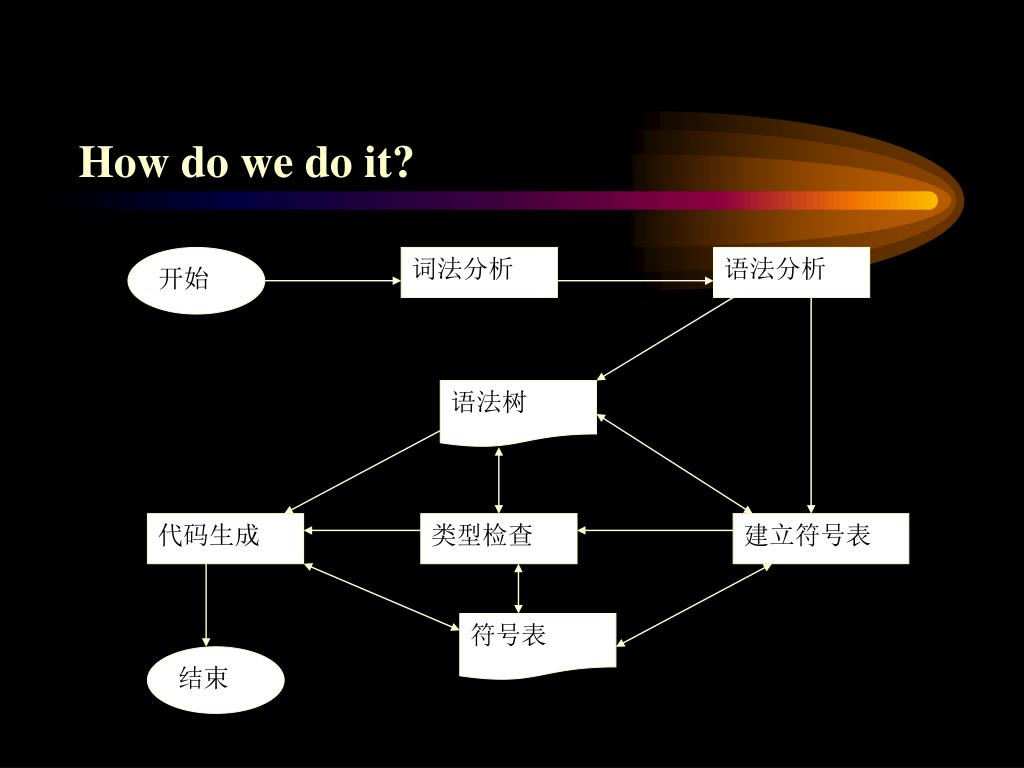 How do we do it?

开始

词法分析

语法分析

语法树

代码生成

类型检查

建立符号表

符号表

结束